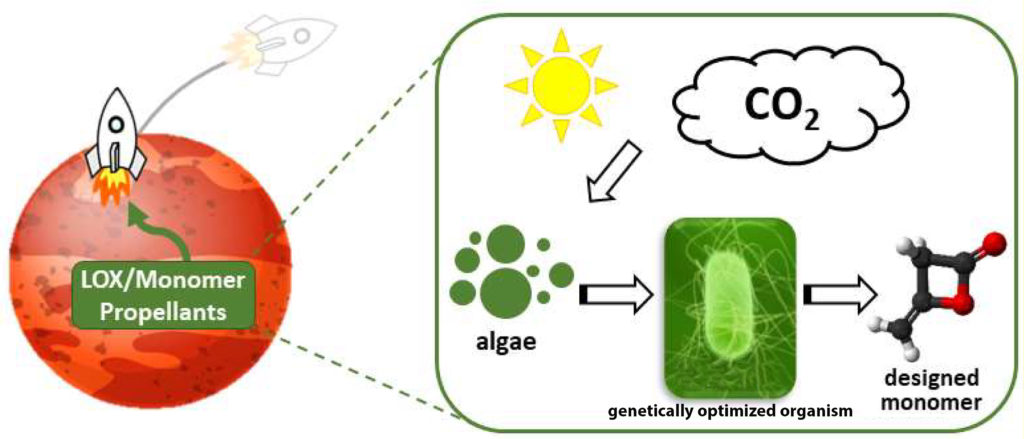 LOX/Monomer Propellants

$CO_2$

algae

genetically optimized organism

designed monomer